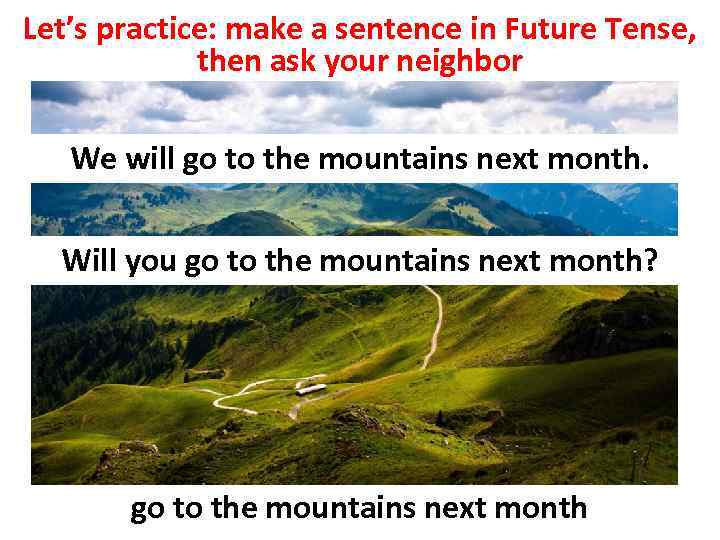 Let's practice: make a sentence in Future Tense, then ask your neighbor

We will go to the mountains next month.

Will you go to the mountains next month?

go to the mountains next month